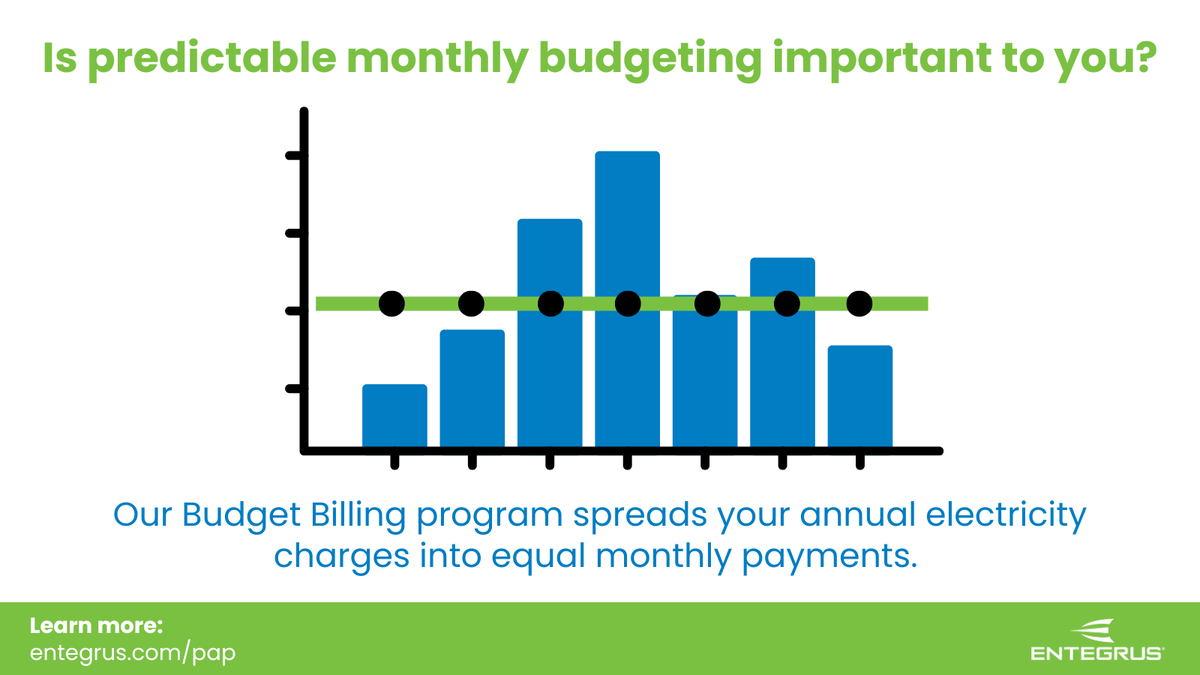 Is predictable monthly budgeting important to you?

Our Budget Billing program spreads your annual electricity charges into equal monthly payments.

Learn more:
entegrus.com/pap

ENTEGRUS